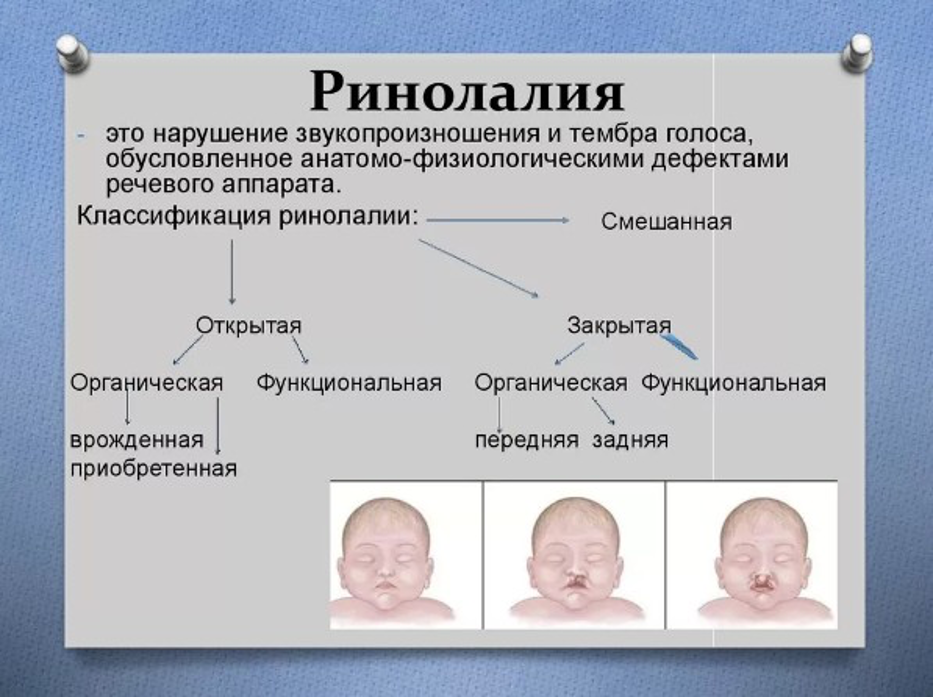 Ринолалия

- это нарушение звукопроизношения и тембра голоса, обусловленное анатомо-физиологическими дефектами речевого аппарата.

Классификация ринолалии:

Смешанная

Открытая

Закрытая

Органическая

Функциональная

Органическая

Функциональная

врожденная

приобретенная

передняя

задняя